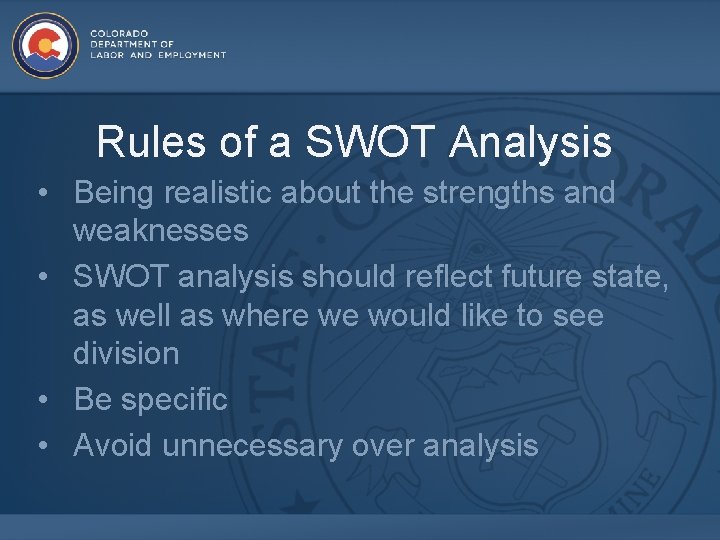 COLORADO
DEPARTMENT OF
LABOR AND EMPLOYMENT

Rules of a SWOT Analysis

• Being realistic about the strengths and weaknesses
• SWOT analysis should reflect future state, as well as where we would like to see division
• Be specific
• Avoid unnecessary over analysis